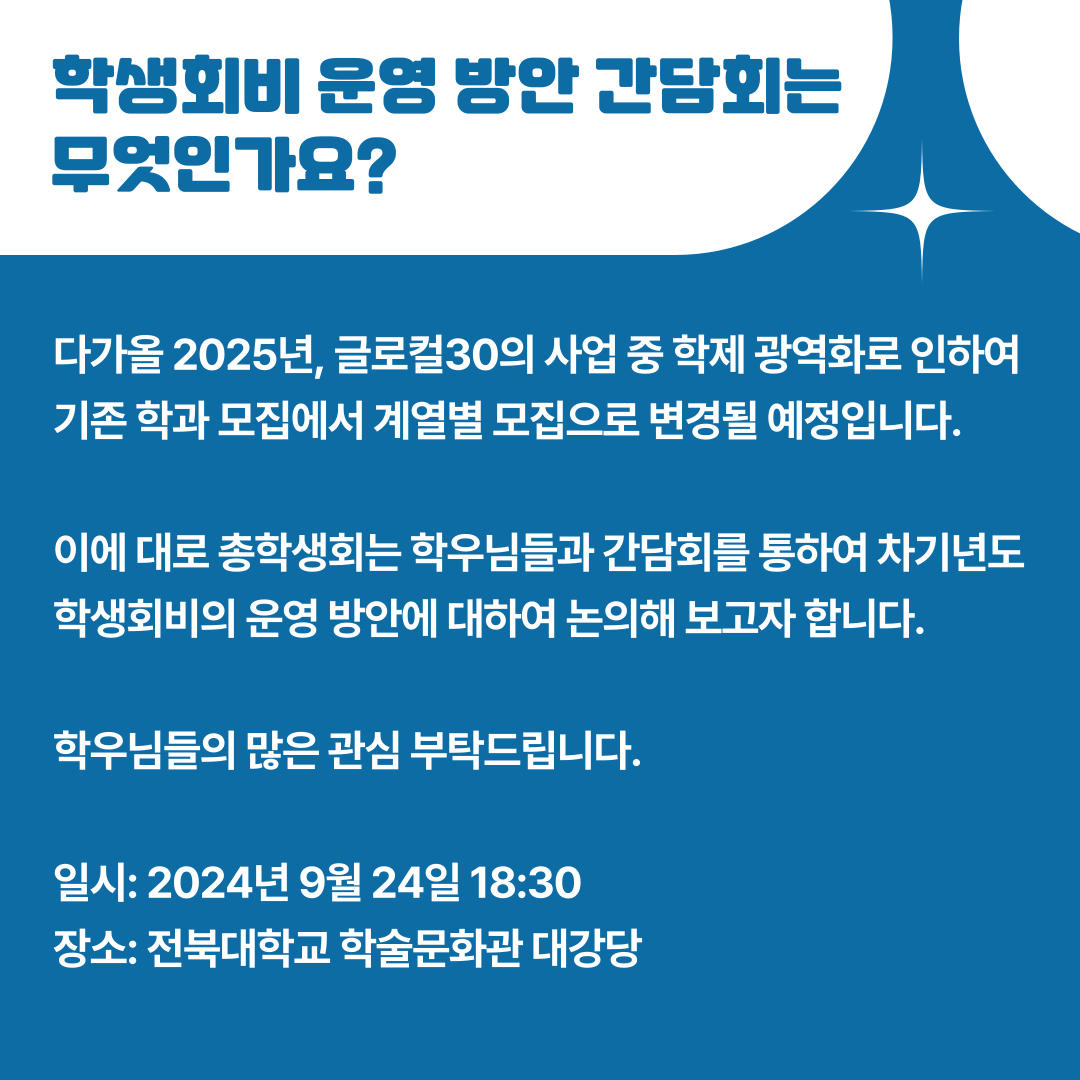 학생회비 운영 방안 간담회는 무엇인가요?

다가올 2025년, 글로컬30의 사업 중 학제 광역화로 인하여 기존 학과 모집에서 계열별 모집으로 변경될 예정입니다.

이에 대로 총학생회는 학우님들과 간담회를 통하여 차기년도 학생회비의 운영 방안에 대하여 논의해 보고자 합니다.

학우님들의 많은 관심 부탁드립니다.

일시: 2024년 9월 24일 18:30
장소: 전북대학교 학술문화관 대강당